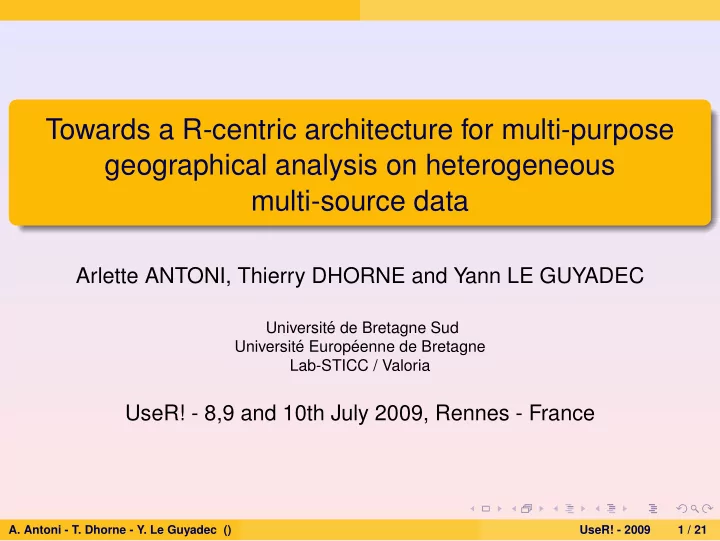 Towards a R-centric architecture for multi-purpose geographical analysis on heterogeneous multi-source data

Arlette ANTONI, Thierry DHORNE and Yann LE GUYADEC

Université de Bretagne Sud
Université Européenne de Bretagne
Lab-STICC / Valoria

UseR! - 8,9 and 10th July 2009, Rennes - France

A. Antoni - T. Dhorne - Y. Le Guyadec () UseR! - 2009 1 / 21